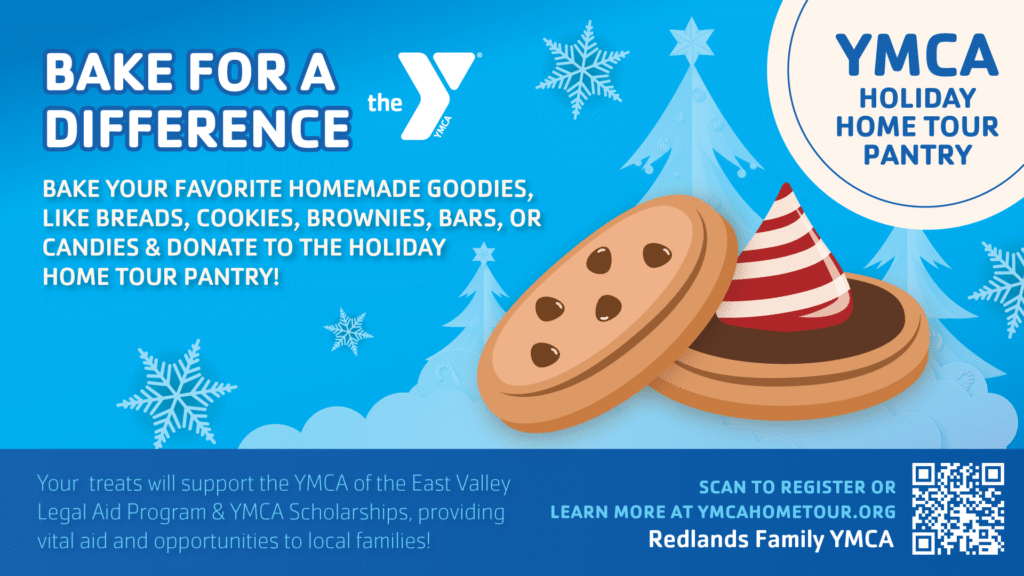 BAKE FOR A DIFFERENCE

the YMCA

YMCA
HOLIDAY
HOME TOUR
PANTRY

BAKE YOUR FAVORITE HOMEMADE GOODIES, LIKE BREADS, COOKIES, BROWNIES, BARS, OR CANDIES & DONATE TO THE HOLIDAY HOME TOUR PANTRY!

Your  treats will support the YMCA of the East Valley Legal Aid Program & YMCA Scholarships, providing vital aid and opportunities to local families!

SCAN TO REGISTER OR
LEARN MORE AT YMCAHOMETOUR.ORG
Redlands Family YMCA